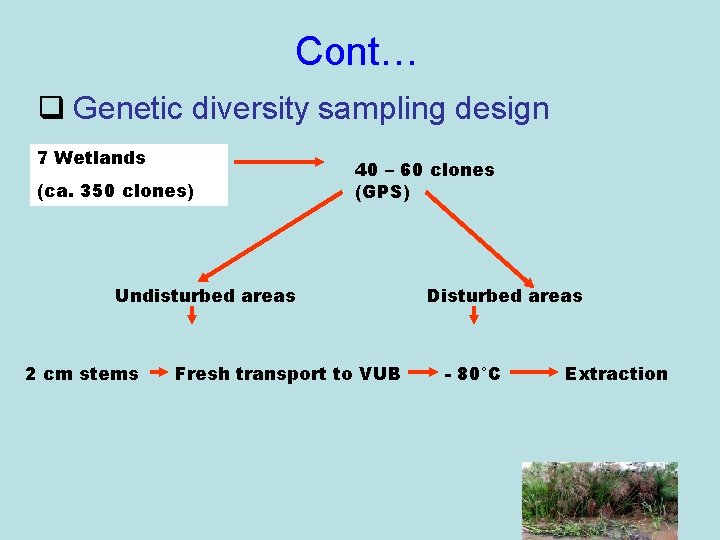 Cont…

❑ Genetic diversity sampling design

7 Wetlands
(ca. 350 clones)

40 – 60 clones
(GPS)

Undisturbed areas

Disturbed areas

2 cm stems → Fresh transport to VUB → - 80°C → Extraction